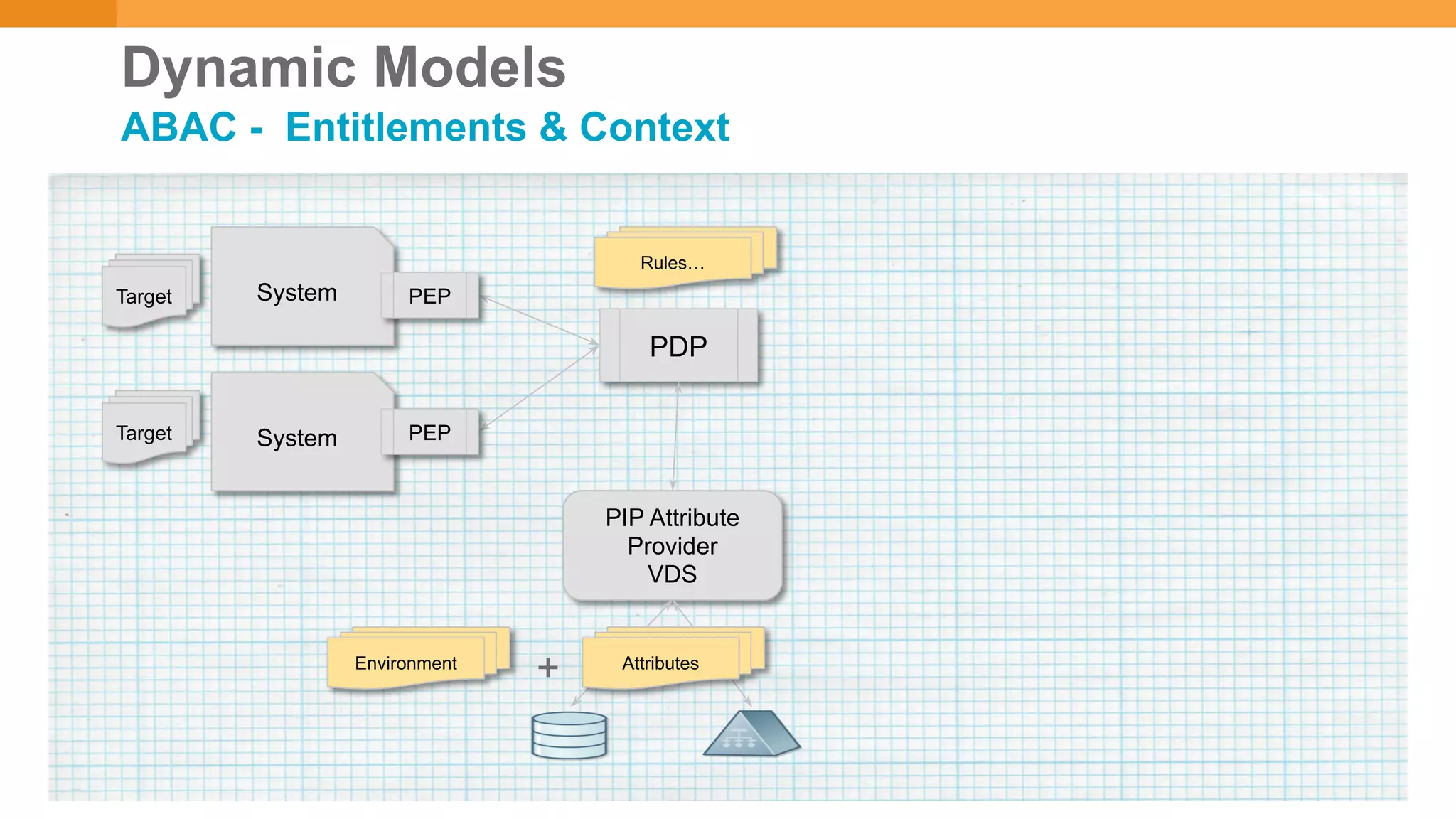 Dynamic Models

ABAC - Entitlements & Context

Target

System

PEP

Rules…

PDP

Target

System

PEP

PIP Attribute Provider VDS

Environment

+

Attributes